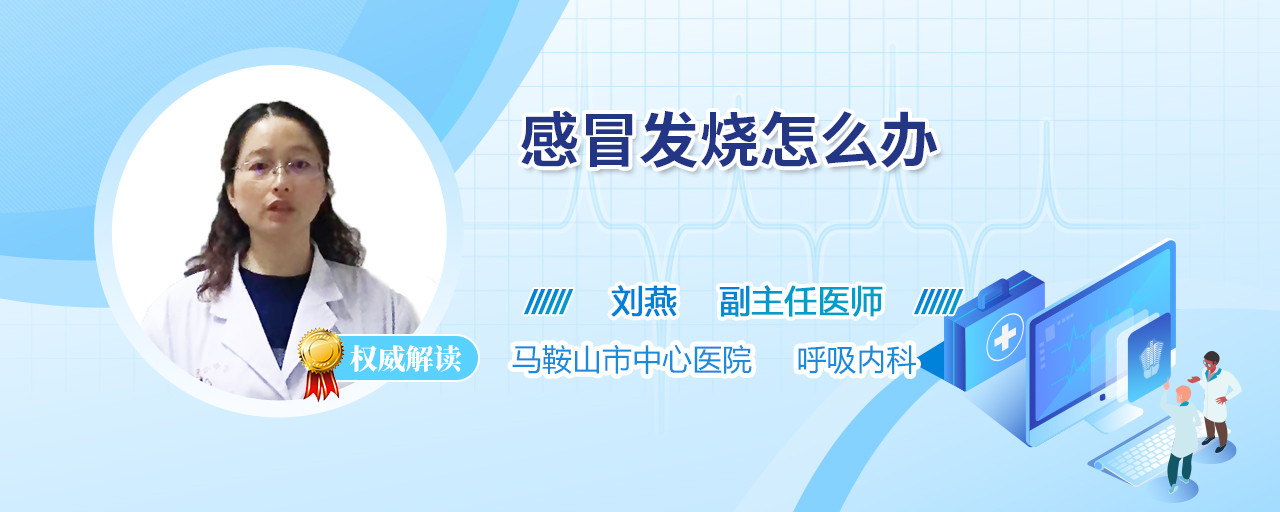 感冒发烧怎么办

刘燕　副主任医师

权威解读

马鞍山市中心医院　呼吸内科